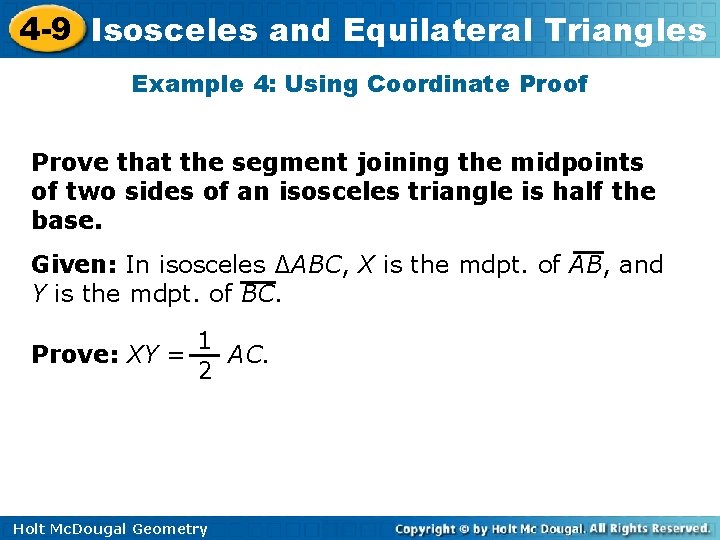 4-9 Isosceles and Equilateral Triangles

Example 4: Using Coordinate Proof

Prove that the segment joining the midpoints of two sides of an isosceles triangle is half the base.

Given: In isosceles $\Delta ABC$, $X$ is the mdpt. of $\overline{AB}$, and $Y$ is the mdpt. of $\overline{BC}$.

Prove: $XY = \frac{1}{2} AC$.

Holt McDougal Geometry

Copyright © by Holt Mc Dougal. All Rights Reserved.